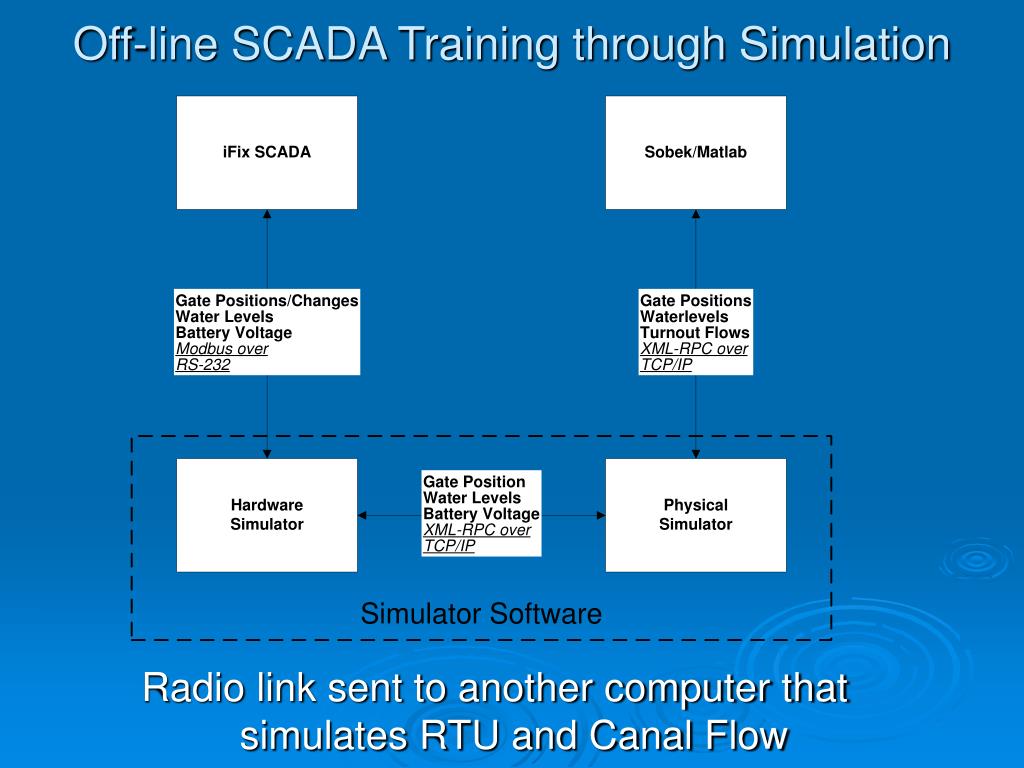 Off-line SCADA Training through Simulation

iFix SCADA

Sobek/Matlab

Gate Positions/Changes
Water Levels
Battery Voltage
Modbus over
RS-232

Gate Positions
Waterlevels
Turnout Flows
XML-RPC over
TCP/IP

Hardware Simulator

Gate Position
Water Levels
Battery Voltage
XML-RPC over
TCP/IP

Physical Simulator

Simulator Software

Radio link sent to another computer that simulates RTU and Canal Flow